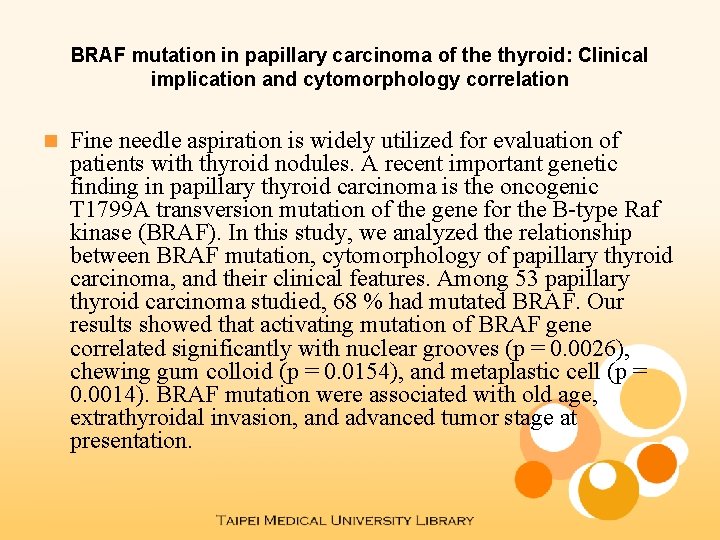 BRAF mutation in papillary carcinoma of the thyroid: Clinical implication and cytomorphology correlation

Fine needle aspiration is widely utilized for evaluation of patients with thyroid nodules. A recent important genetic finding in papillary thyroid carcinoma is the oncogenic T1799A transversion mutation of the gene for the B-type Raf kinase (BRAF). In this study, we analyzed the relationship between BRAF mutation, cytomorphology of papillary thyroid carcinoma, and their clinical features. Among 53 papillary thyroid carcinoma studied, 68 % had mutated BRAF. Our results showed that activating mutation of BRAF gene correlated significantly with nuclear grooves (p = 0.0026), chewing gum colloid (p = 0.0154), and metaplastic cell (p = 0.0014). BRAF mutation were associated with old age, extrathyroidal invasion, and advanced tumor stage at presentation.

TAIPEI MEDICAL UNIVERSITY LIBRARY